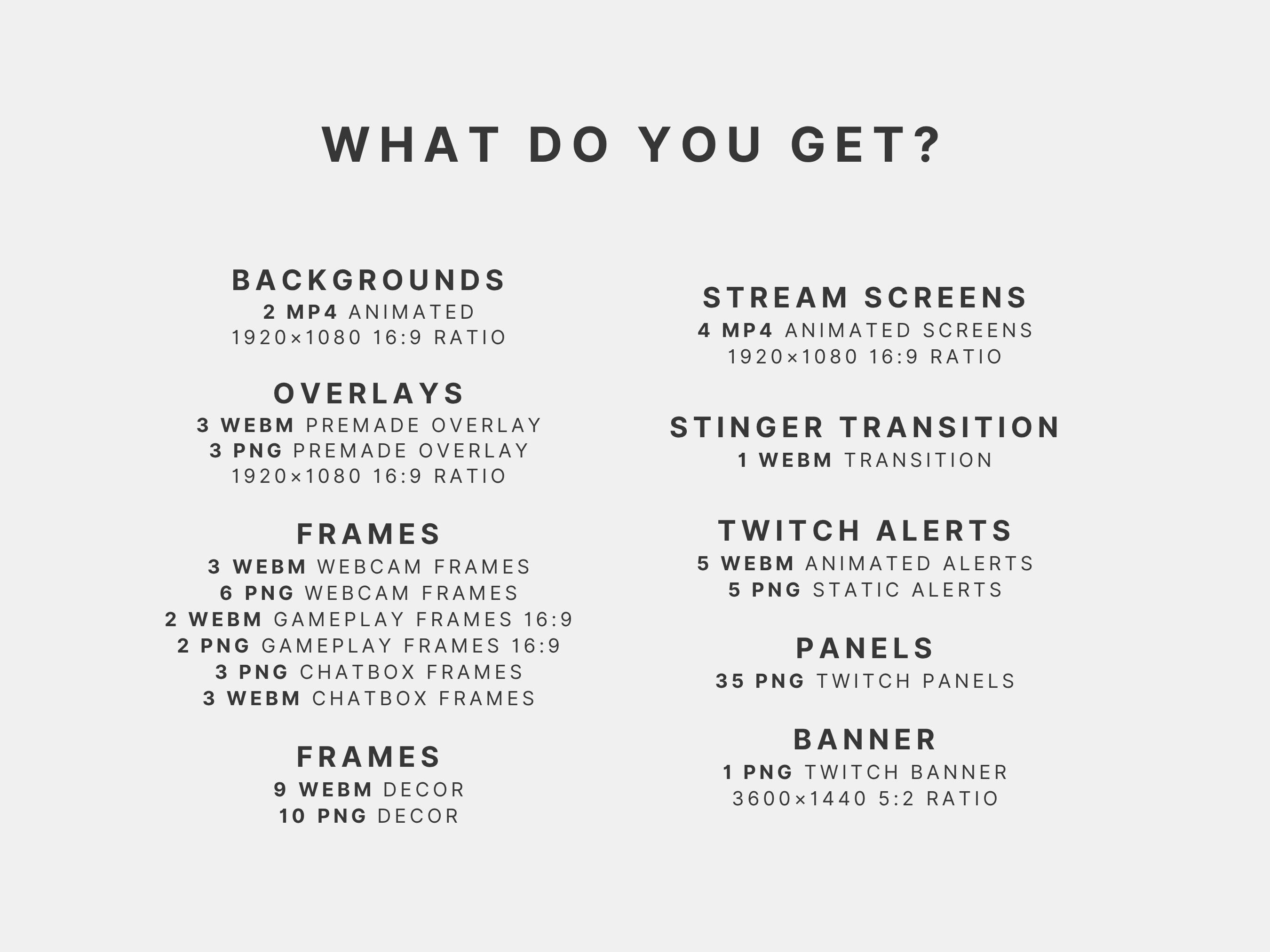 WHAT DO YOU GET?

BACKGROUNDS
2 MP4 ANIMATED
1920×1080 16:9 RATIO

OVERLAYS
3 WEBM PREMADE OVERLAY
3 PNG PREMADE OVERLAY
1920×1080 16:9 RATIO

FRAMES
3 WEBM WEBCAM FRAMES
6 PNG WEBCAM FRAMES
2 WEBM GAMEPLAY FRAMES 16:9
2 PNG GAMEPLAY FRAMES 16:9
3 PNG CHATBOX FRAMES
3 WEBM CHATBOX FRAMES

FRAMES
9 WEBM DECOR
10 PNG DECOR

STREAM SCREENS
4 MP4 ANIMATED SCREENS
1920×1080 16:9 RATIO

STINGER TRANSITION
1 WEBM TRANSITION

TWITCH ALERTS
5 WEBM ANIMATED ALERTS
5 PNG STATIC ALERTS

PANELS
35 PNG TWITCH PANELS

BANNER
1 PNG TWITCH BANNER
3600×1440 5:2 RATIO